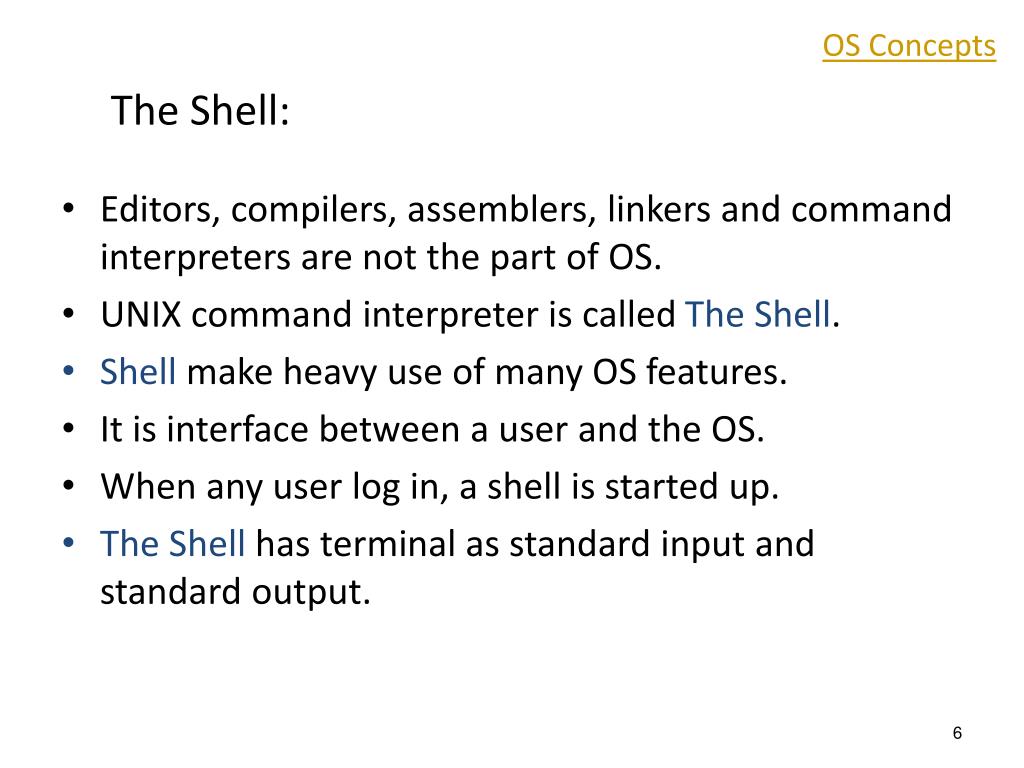 OS Concepts

The Shell:

• Editors, compilers, assemblers, linkers and command interpreters are not the part of OS.
• UNIX command interpreter is called The Shell.
• Shell make heavy use of many OS features.
• It is interface between a user and the OS.
• When any user log in, a shell is started up.
• The Shell has terminal as standard input and standard output.

6